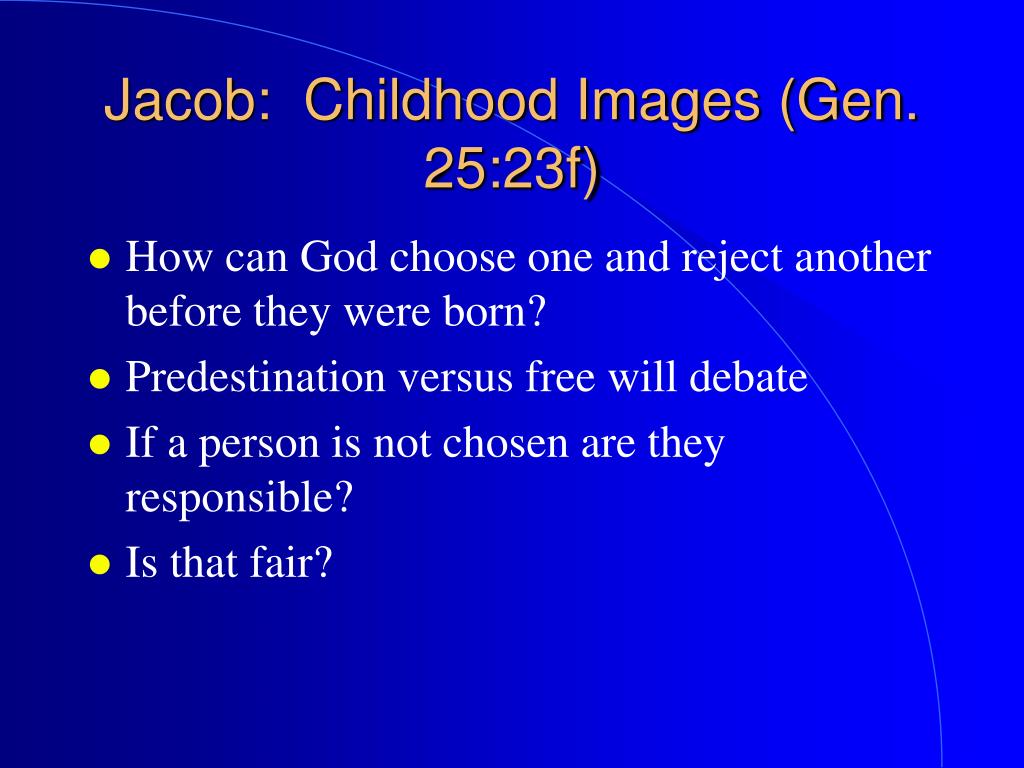 Jacob:  Childhood Images (Gen. 25:23f)

- How can God choose one and reject another before they were born?
- Predestination versus free will debate
- If a person is not chosen are they responsible?
- Is that fair?